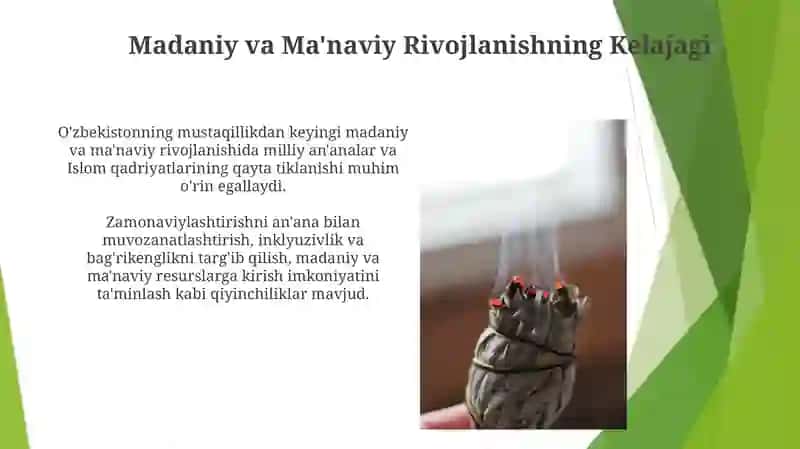 Madaniy va Ma'naviy Rivojlanishning Kelajagi

O'zbekistonning mustaqillikdan keyingi madaniy va ma'naviy rivojlanishida milliy an'analar va Islom qadriyatlarining qayta tiklanishi muhim o'rin egallaydi.

Zamonaviylashtirishni an'ana bilan muvozanatlashtirish, inklyuzivlik va bag'rikenglikni targ'ib qilish, madaniy va ma'naviy resurslarga kirish imkoniyatini ta'minlash kabi qiyinchiliklar mavjud.